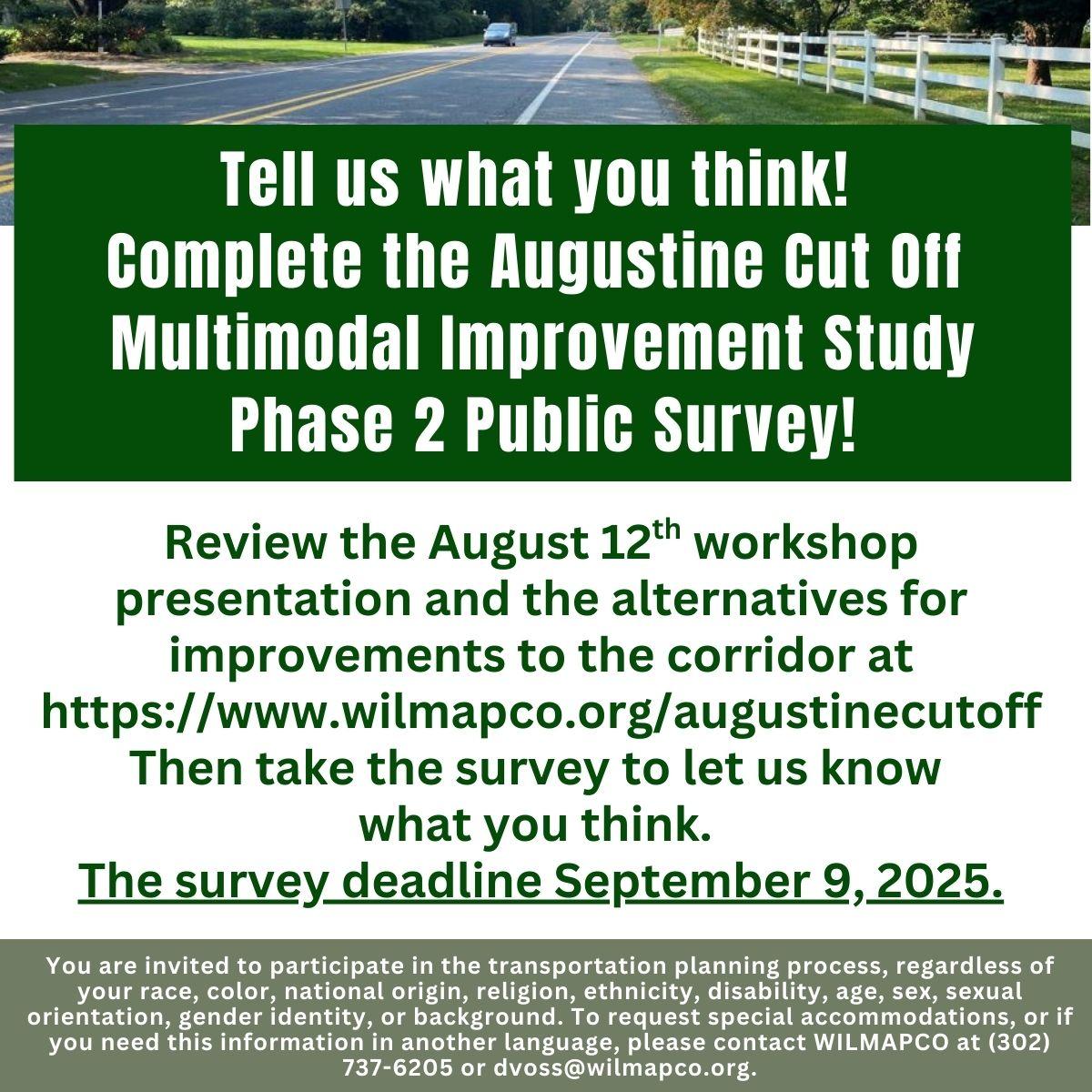 Tell us what you think!
Complete the Augustine Cut Off Multimodal Improvement Study Phase 2 Public Survey!

Review the August 12$^{th}$ workshop presentation and the alternatives for improvements to the corridor at https://www.wilmapco.org/augustinecutoff Then take the survey to let us know what you think.
The survey deadline September 9, 2025.

You are invited to participate in the transportation planning process, regardless of your race, color, national origin, religion, ethnicity, disability, age, sex, sexual orientation, gender identity, or background. To request special accommodations, or if you need this information in another language, please contact WILMAPCO at (302) 737-6205 or dvoss@wilmapco.org.